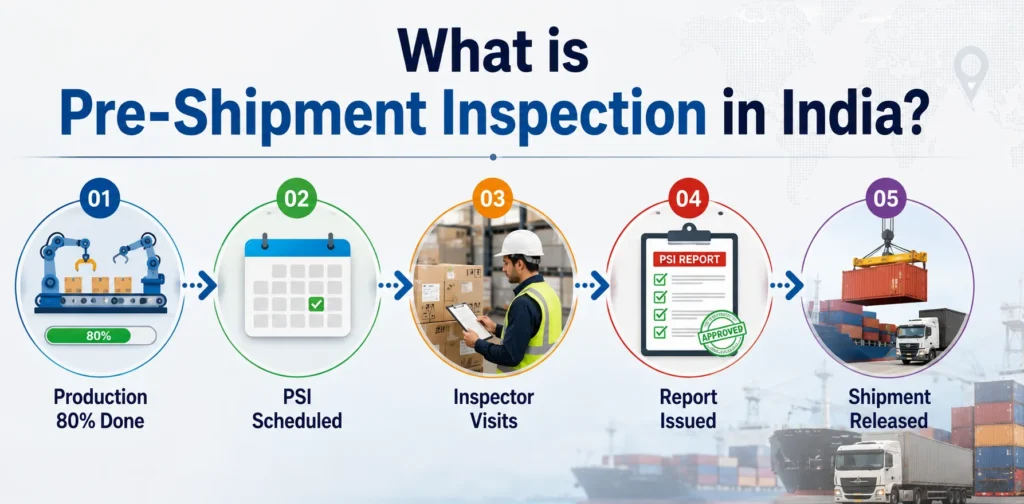 What is
Pre-Shipment Inspection in India?

01
80%
Production 80% Done

02
PSI Scheduled

03
Inspector Visits

04
PSI REPORT
APPROVED
Report Issued

05
Shipment Released